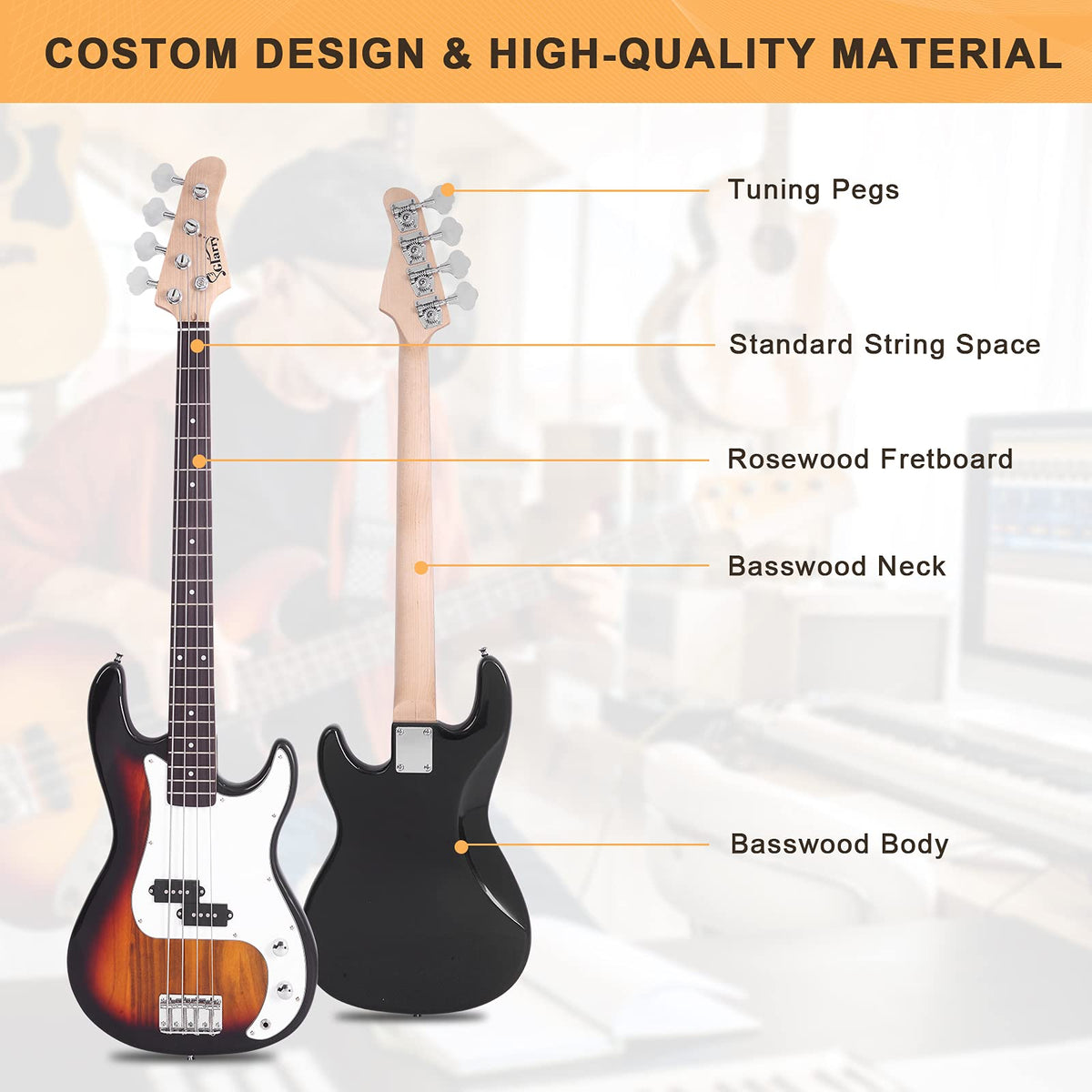 COSTOM DESIGN & HIGH-QUALITY MATERIAL

Glarry

Tuning Pegs

Standard String Space

Rosewood Fretboard

Basswood Neck

Basswood Body